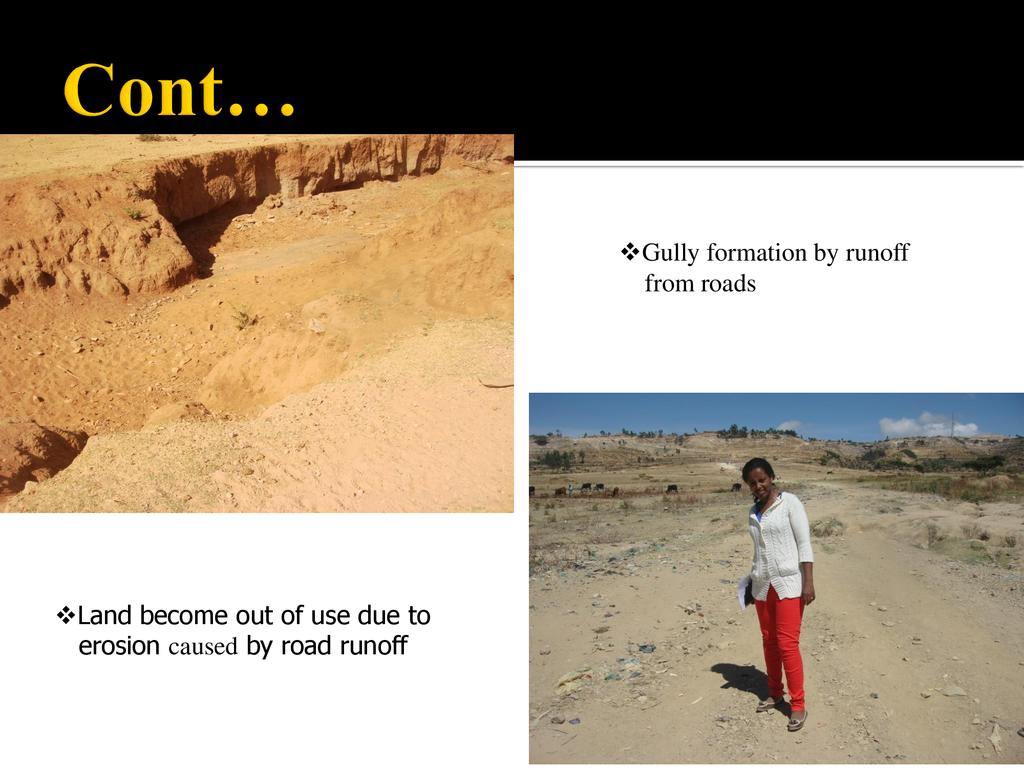 Cont…

❖Gully formation by runoff from roads

❖Land become out of use due to erosion caused by road runoff